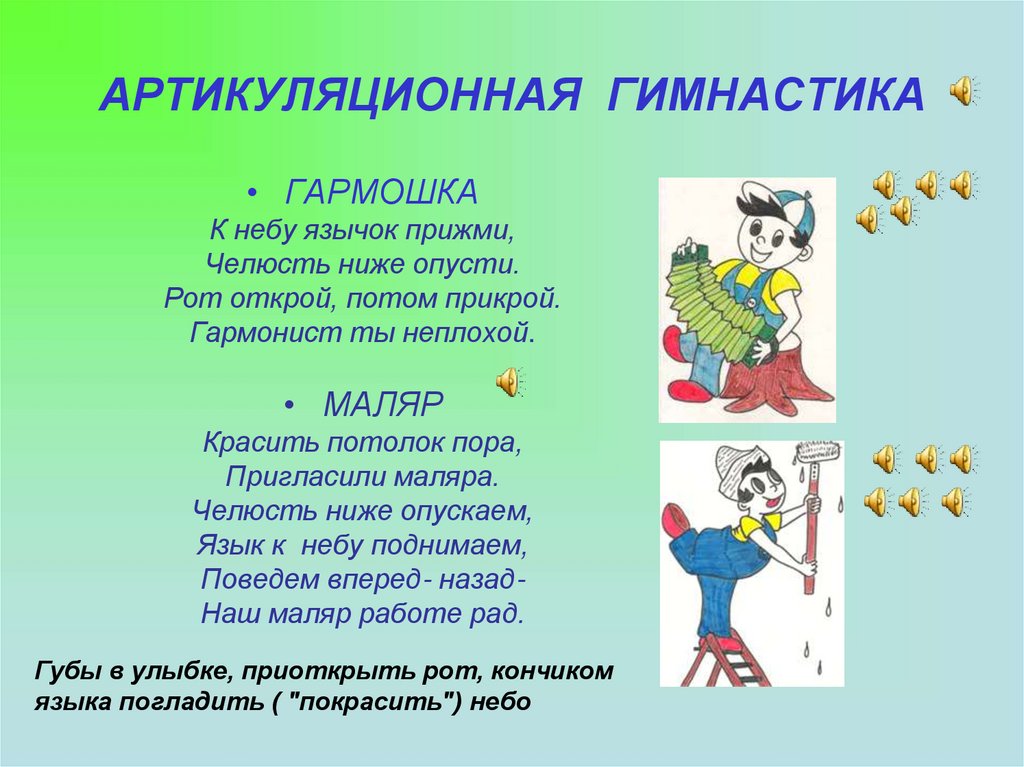 АРТИКУЛЯЦИОННАЯ ГИМНАСТИКА

• ГАРМОШКА
К небу язычок прижми,
Челюсть ниже опусти.
Рот открой, потом прикрой.
Гармонист ты неплохой.

• МАЛЯР
Красить потолок пора,
Пригласили маляра.
Челюсть ниже опускаем,
Язык к небу поднимаем,
Поведем вперед- назад-
Наш маляр работе рад.

Губы в улыбке, приоткрыть рот, кончиком языка погладить ( "покрасить") небо